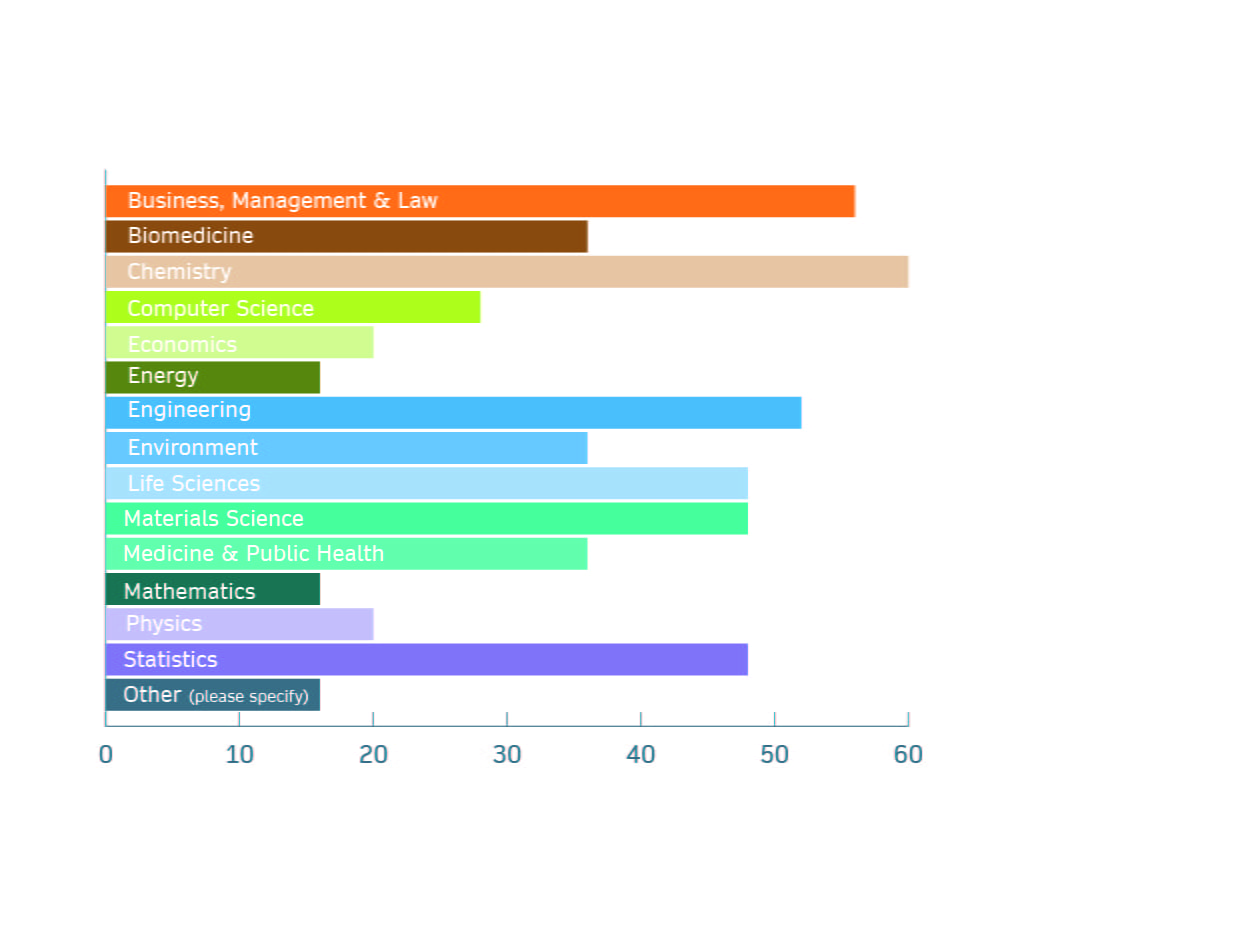 Business, Management & Law
Biomedicine
Chemistry
Computer Science
Economics
Energy
Engineering
Environment
Life Sciences
Materials Science
Medicine & Public Health
Mathematics
Physics
Statistics
Other (please specify)

0 10 20 30 40 50 60